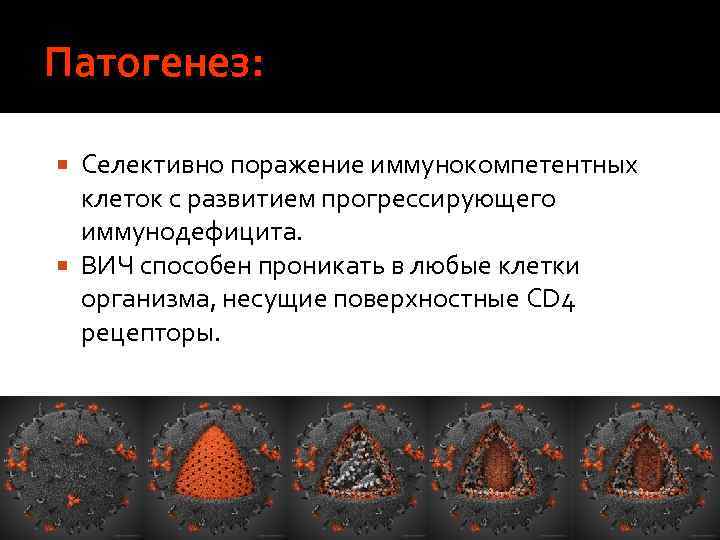 Патогенез:

Селективно поражение иммунокомпетентных клеток с развитием прогрессирующего иммунодефицита.

ВИЧ способен проникать в любые клетки организма, несущие поверхностные CD4 рецепторы.